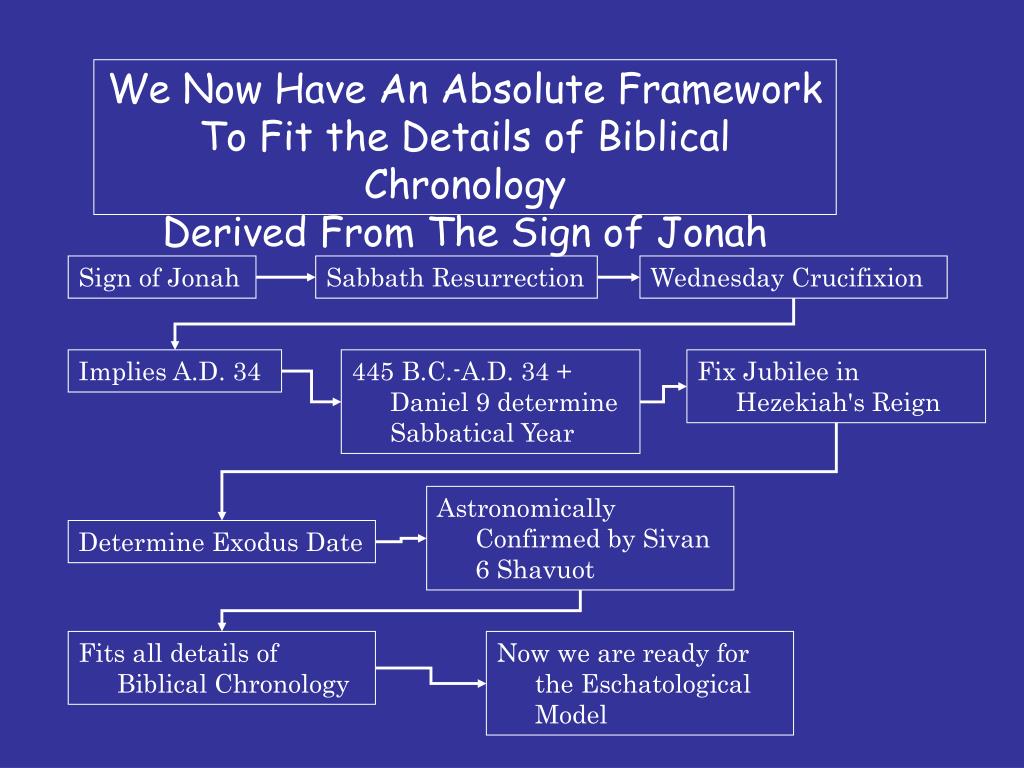 We Now Have An Absolute Framework To Fit the Details of Biblical Chronology
Derived From The Sign of Jonah

Sign of Jonah

Sabbath Resurrection

Wednesday Crucifixion

Implies A.D. 34

445 B.C.-A.D. 34 + Daniel 9 determine Sabbatical Year

Fix Jubilee in Hezekiah's Reign

Determine Exodus Date

Astronomically Confirmed by Sivan 6 Shavuot

Fits all details of Biblical Chronology

Now we are ready for the Eschatological Model